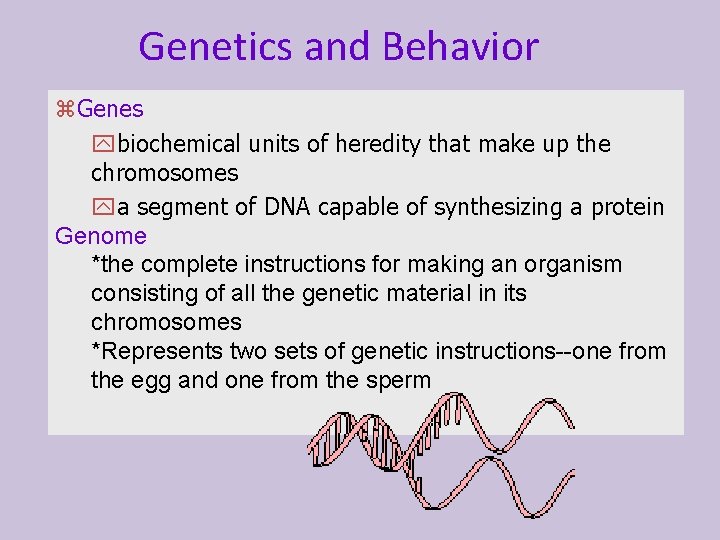 Genetics and Behavior

⌘Genes

biochemical units of heredity that make up the chromosomes

a segment of DNA capable of synthesizing a protein

Genome

*the complete instructions for making an organism consisting of all the genetic material in its chromosomes

*Represents two sets of genetic instructions--one from the egg and one from the sperm